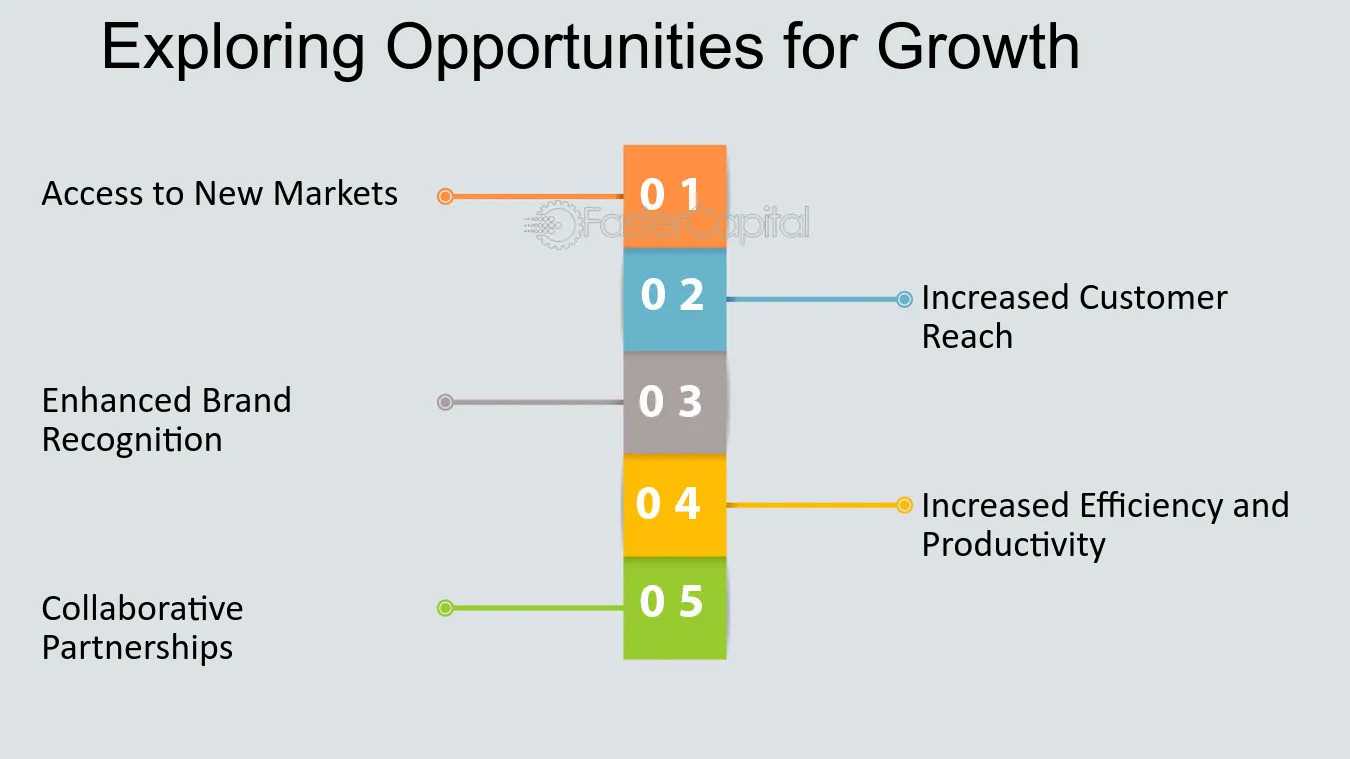 Exploring Opportunities for Growth

Access to New Markets

0 1

0 2

Increased Customer Reach

Enhanced Brand Recognition

0 3

0 4

Increased Efficiency and Productivity

Collaborative Partnerships

0 5

FasterCapital